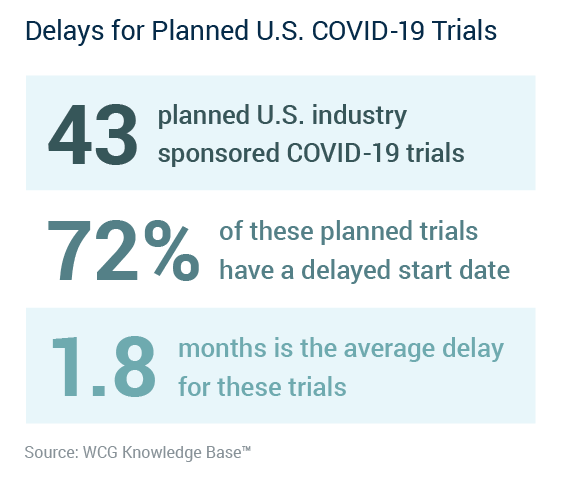 Delays for Planned U.S. COVID-19 Trials

43 planned U.S. industry sponsored COVID-19 trials

72% of these planned trials have a delayed start date

1.8 months is the average delay for these trials

Source: WCG Knowledge Base™